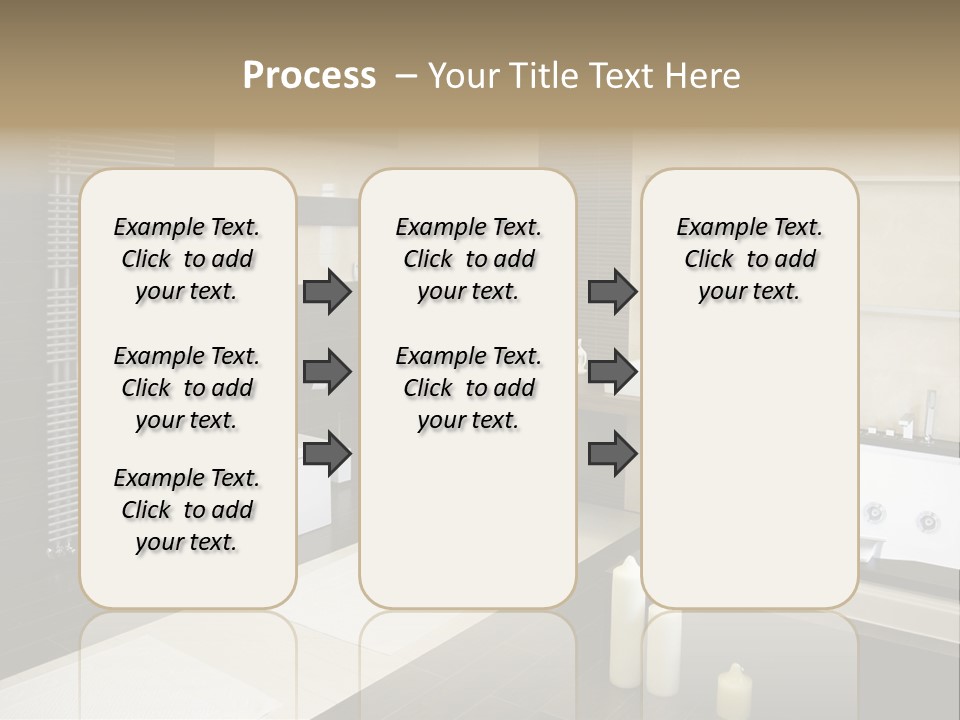 Process – Your Title Text Here

Example Text. Click to add your text.

Example Text. Click to add your text.

Example Text. Click to add your text.

Example Text. Click to add your text.

Example Text. Click to add your text.

Example Text. Click to add your text.